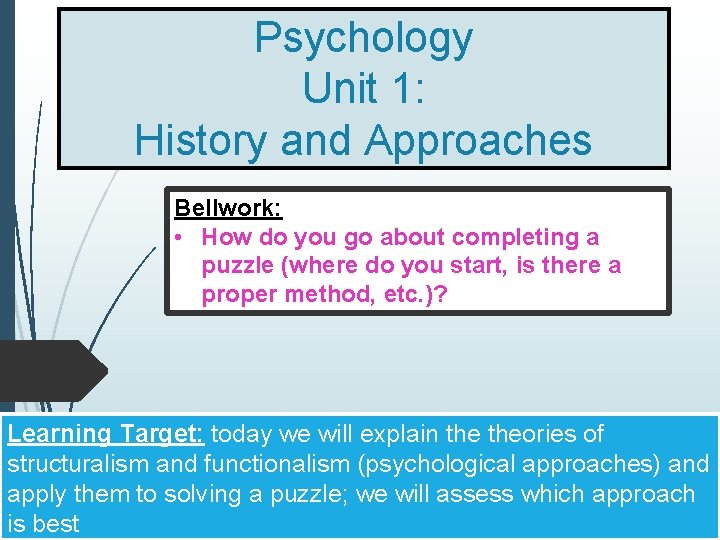 Psychology
Unit 1:
History and Approaches

Bellwork:
• How do you go about completing a puzzle (where do you start, is there a proper method, etc.)?

Learning Target: today we will explain the theories of structuralism and functionalism (psychological approaches) and apply them to solving a puzzle; we will assess which approach is best